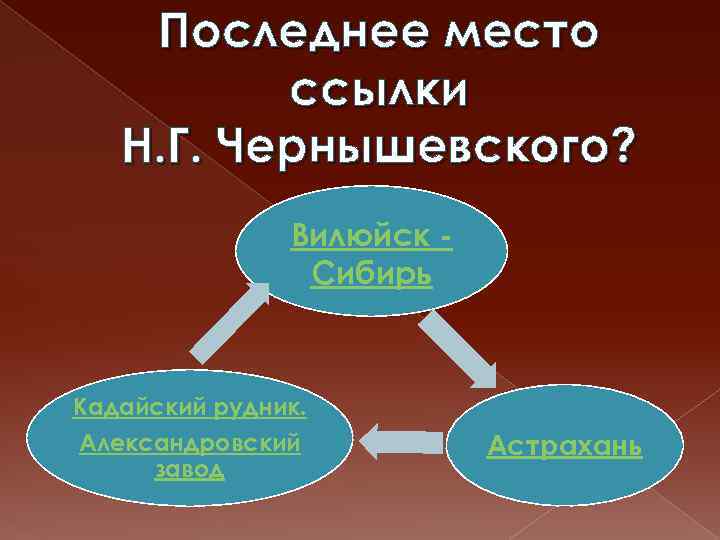 Последнее место ссылки Н.Г. Чернышевского?

Вилюйск - Сибирь

Астрахань

Кадайский рудник.

Александровский завод